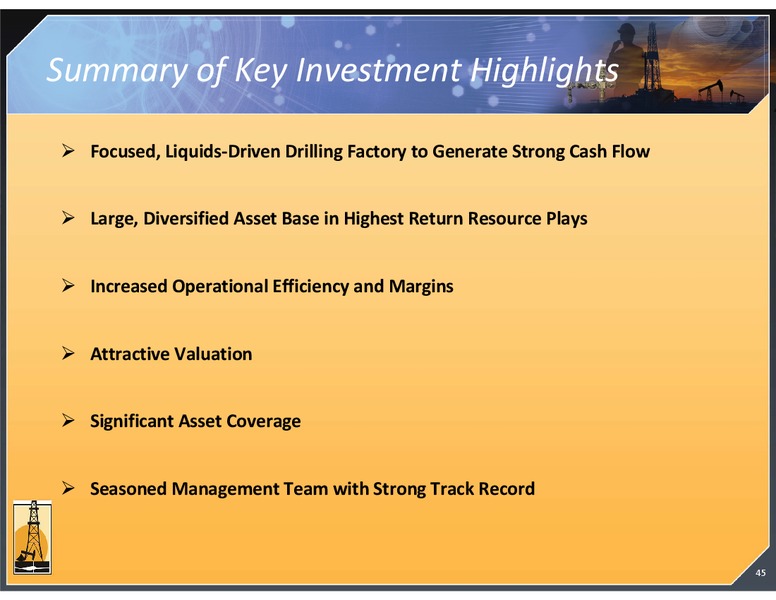 Summary of Key Investment Highlights

➢ Focused, Liquids-Driven Drilling Factory to Generate Strong Cash Flow

➢ Large, Diversified Asset Base in Highest Return Resource Plays

➢ Increased Operational Efficiency and Margins

➢ Attractive Valuation

➢ Significant Asset Coverage

➢ Seasoned Management Team with Strong Track Record

45